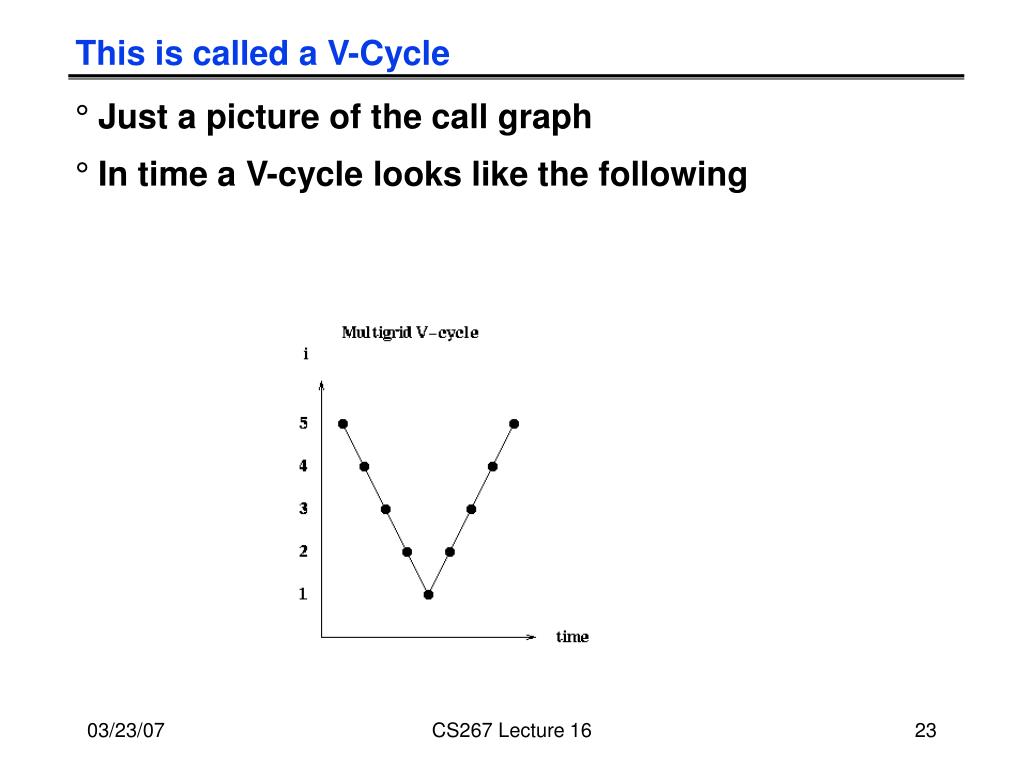 This is called a V-Cycle

° Just a picture of the call graph

° In time a V-cycle looks like the following

Multigrid V-cycle

i

5
4
3
2
1

time

03/23/07

CS267 Lecture 16

23